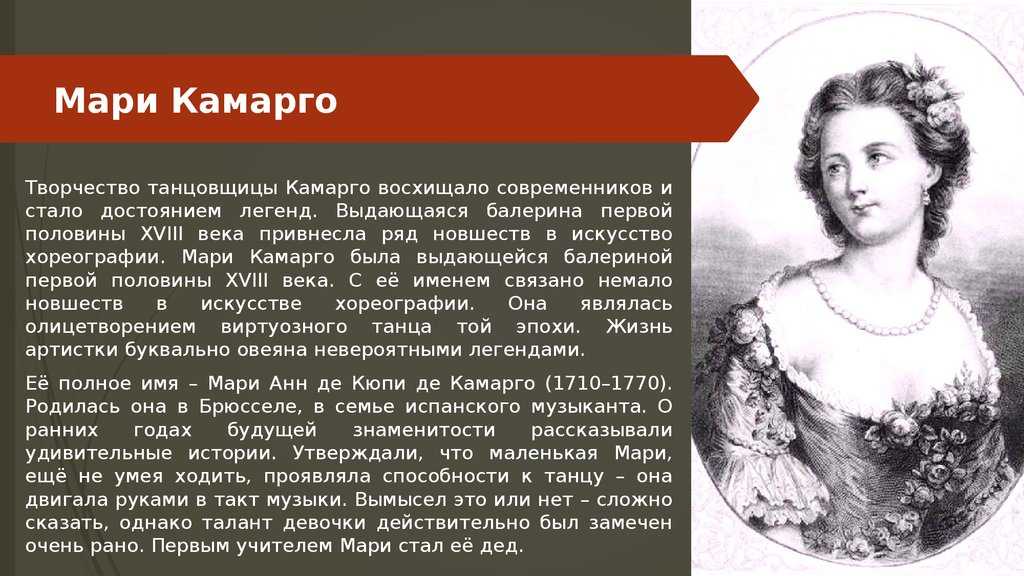 Мари Камарго

Творчество танцовщицы Камарго восхищало современников и стало достоянием легенд. Выдающаяся балерина первой половины XVIII века привнесла ряд новшеств в искусство хореографии. Мари Камарго была выдающейся балериной первой половины XVIII века. С её именем связано немало новшеств в искусстве хореографии. Она являлась олицетворением виртуозного танца той эпохи. Жизнь артистки буквально овеяна невероятными легендами.

Её полное имя – Мари Анн де Кюпи де Камарго (1710–1770). Родилась она в Брюсселе, в семье испанского музыканта. О ранних годах будущей знаменитости рассказывали удивительные истории. Утверждали, что маленькая Мари, ещё не умея ходить, проявляла способности к танцу – она двигала руками в такт музыки. Вымысел это или нет – сложно сказать, однако талант девочки действительно был замечен очень рано. Первым учителем Мари стал её дед.